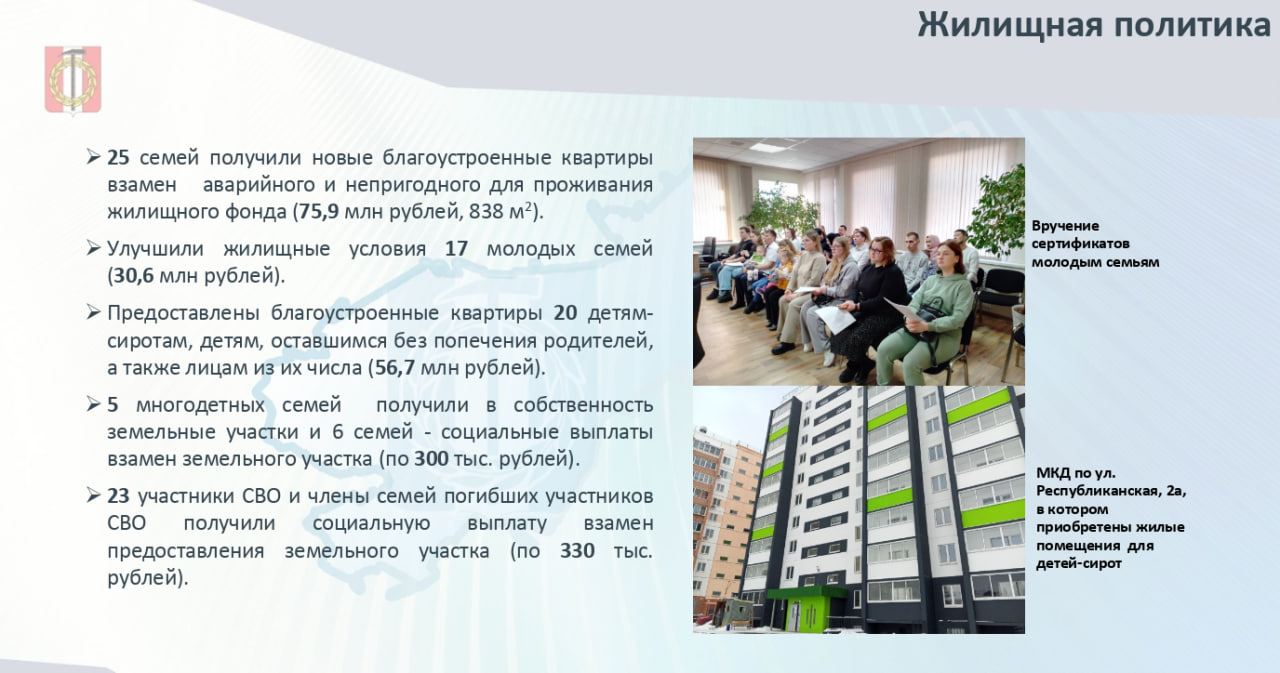 Жилищная политика

➢ 25 семей получили новые благоустроенные квартиры взамен аварийного и непригодного для проживания жилищного фонда (75,9 млн рублей, 838 м$^2$).

➢ Улучшили жилищные условия 17 молодых семей (30,6 млн рублей).

➢ Предоставлены благоустроенные квартиры 20 детям-сиротам, детям, оставшимся без попечения родителей, а также лицам из их числа (56,7 млн рублей).

➢ 5 многодетных семей получили в собственность земельные участки и 6 семей - социальные выплаты взамен земельного участка (по 300 тыс. рублей).

➢ 23 участники СВО и члены семей погибших участников СВО получили социальную выплату взамен предоставления земельного участка (по 330 тыс. рублей).

Вручение сертификатов молодым семьям

МКД по ул. Республиканская, 2а, в котором приобретены жилые помещения для детей-сирот